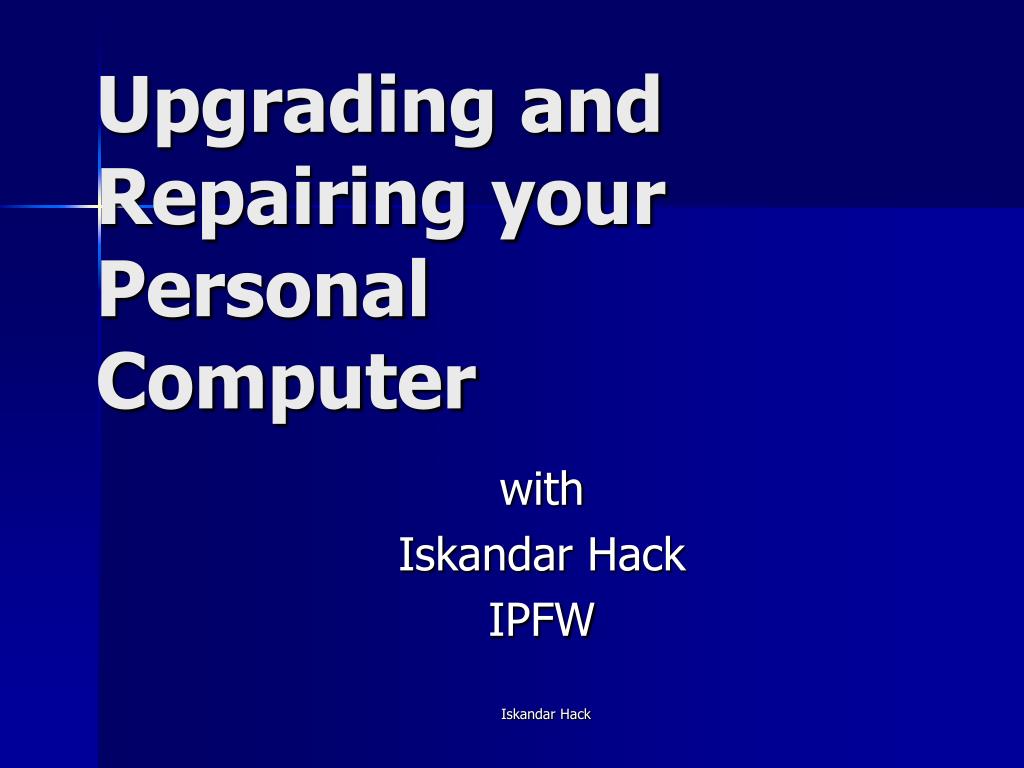 Upgrading and Repairing your Personal Computer

with
Iskandar Hack
IPFW

Iskandar Hack